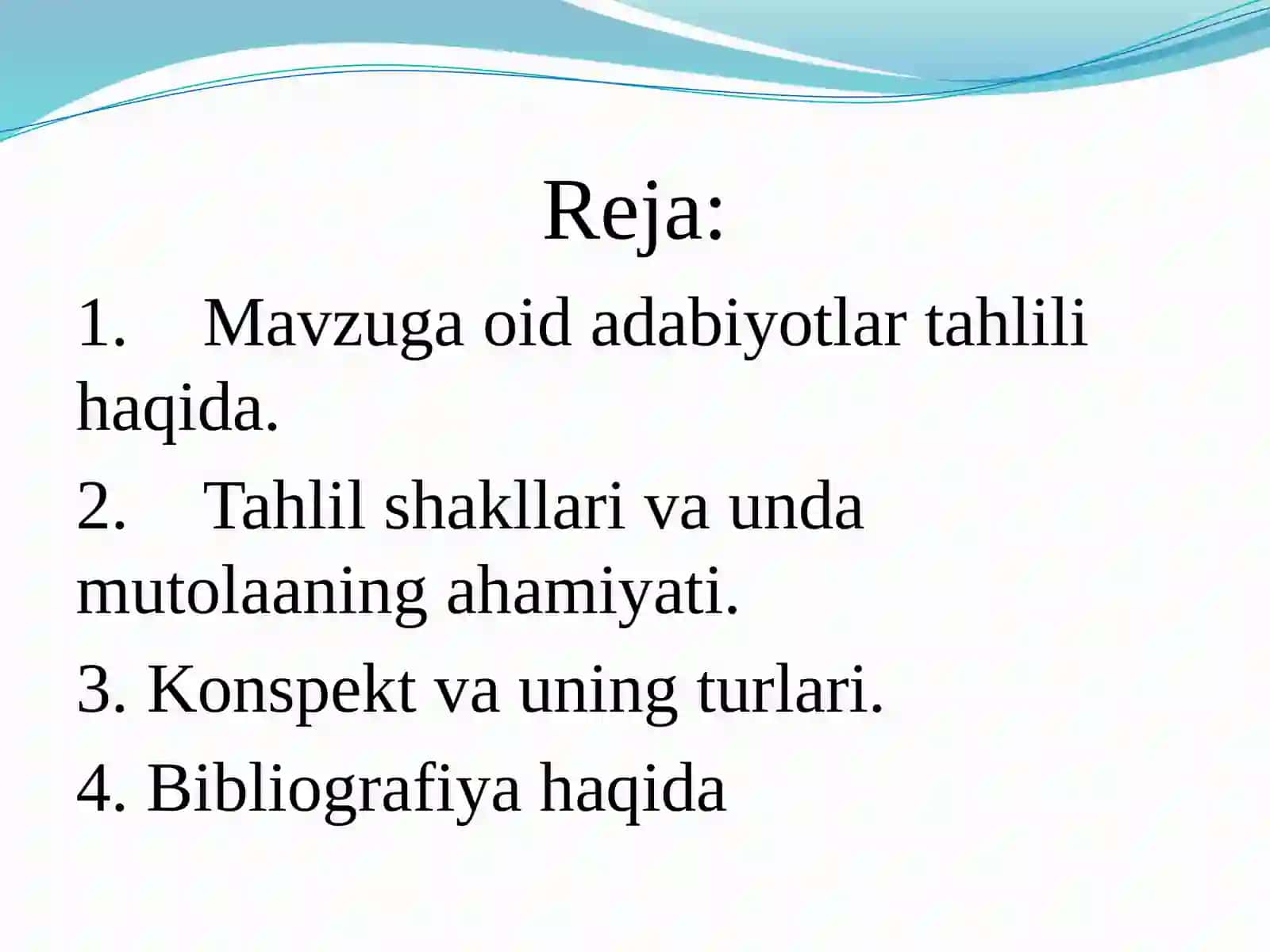 Reja:

1. Mavzuga oid adabiyotlar tahlili haqida.

2. Tahlil shakllari va unda mutolaaning ahamiyati.

3. Konspekt va uning turlari.

4. Bibliografiya haqida